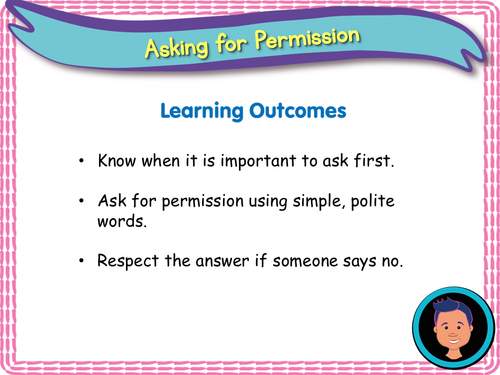 Asking for Permission

Learning Outcomes

• Know when it is important to ask first.

• Ask for permission using simple, polite words.

• Respect the answer if someone says no.